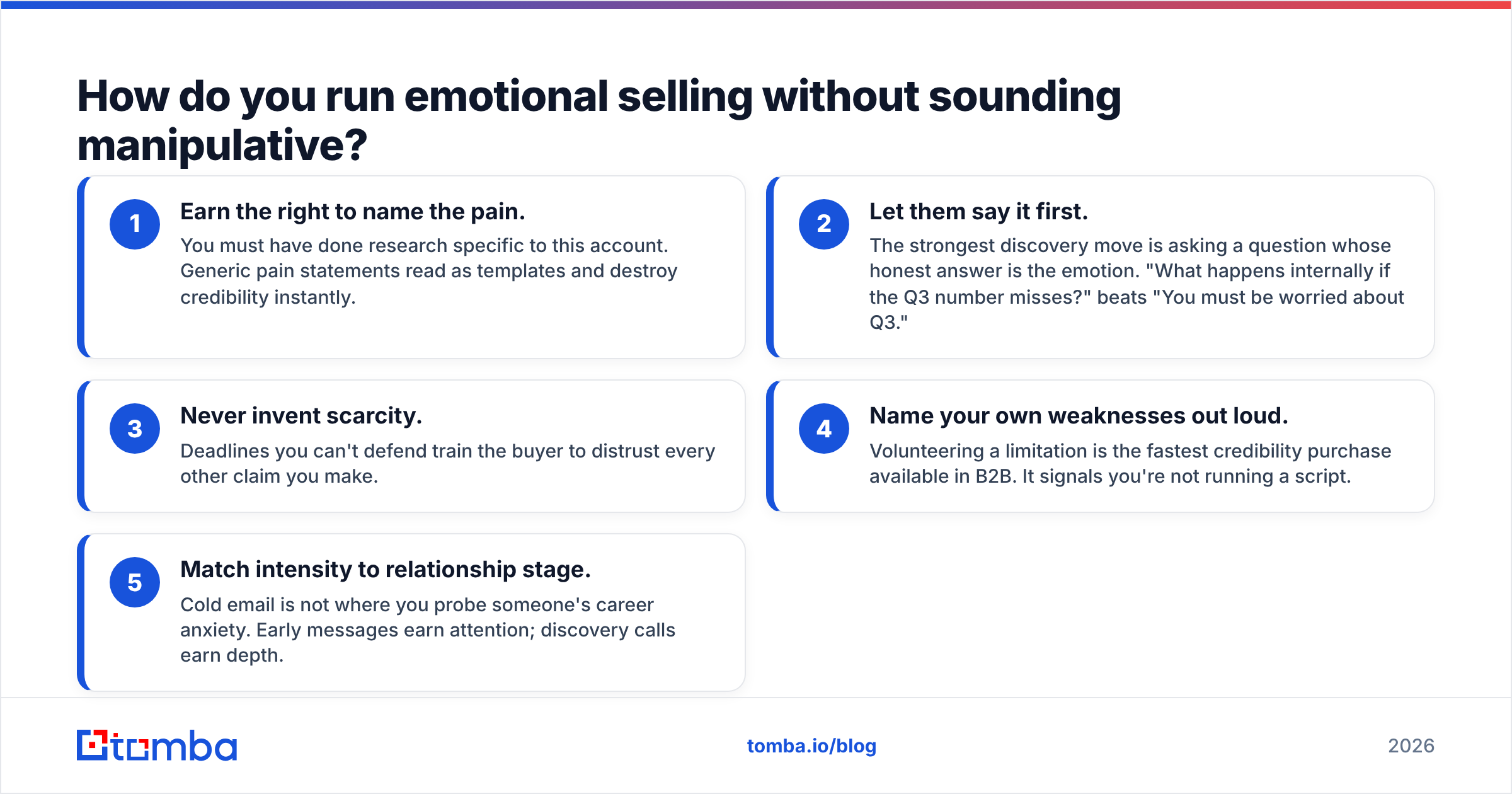 How do you run emotional selling without sounding manipulative?

1
Earn the right to name the pain.
You must have done research specific to this account. Generic pain statements read as templates and destroy credibility instantly.

2
Let them say it first.
The strongest discovery move is asking a question whose honest answer is the emotion. "What happens internally if the Q3 number misses?" beats "You must be worried about Q3."

3
Never invent scarcity.
Deadlines you can't defend train the buyer to distrust every other claim you make.

4
Name your own weaknesses out loud.
Volunteering a limitation is the fastest credibility purchase available in B2B. It signals you're not running a script.

5
Match intensity to relationship stage.
Cold email is not where you probe someone's career anxiety. Early messages earn attention; discovery calls earn depth.

tomba

tomba.io/blog

2026